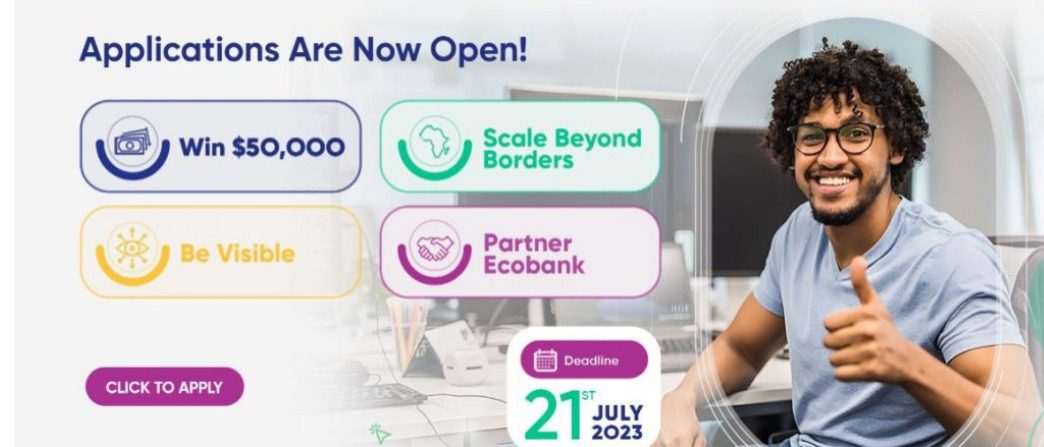 Applications Are Now Open!

Win $50,000

Scale Beyond Borders

Be Visible

Partner Ecobank

CLICK TO APPLY

Deadline

21ST JULY 2023